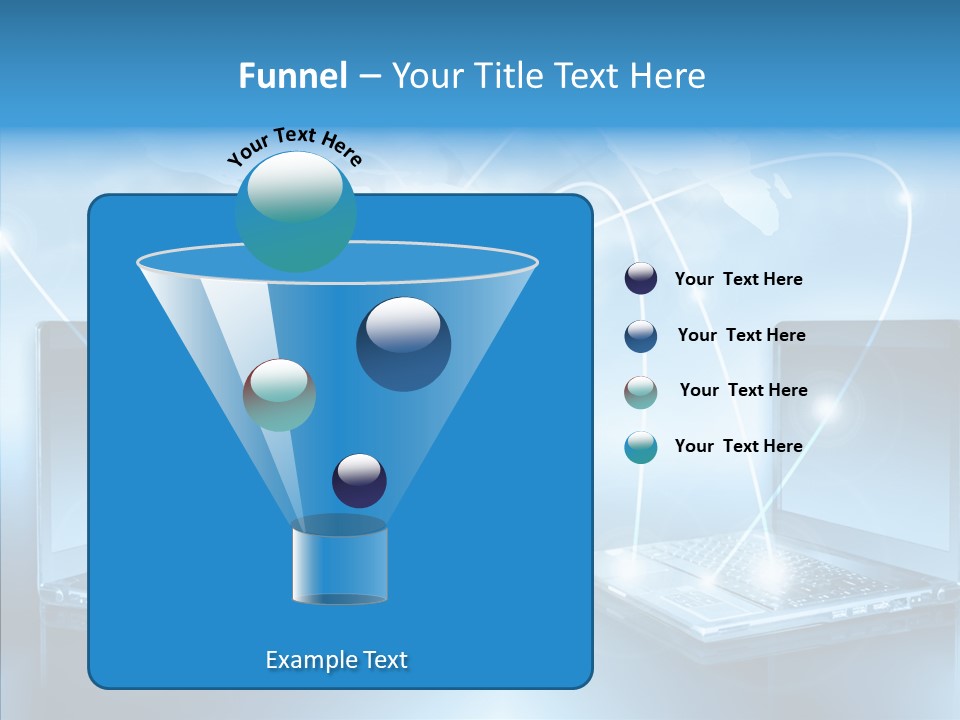 Funnel – Your Title Text Here

Your Text Here

Your Text Here

Your Text Here

Your Text Here

Your Text Here

Example Text